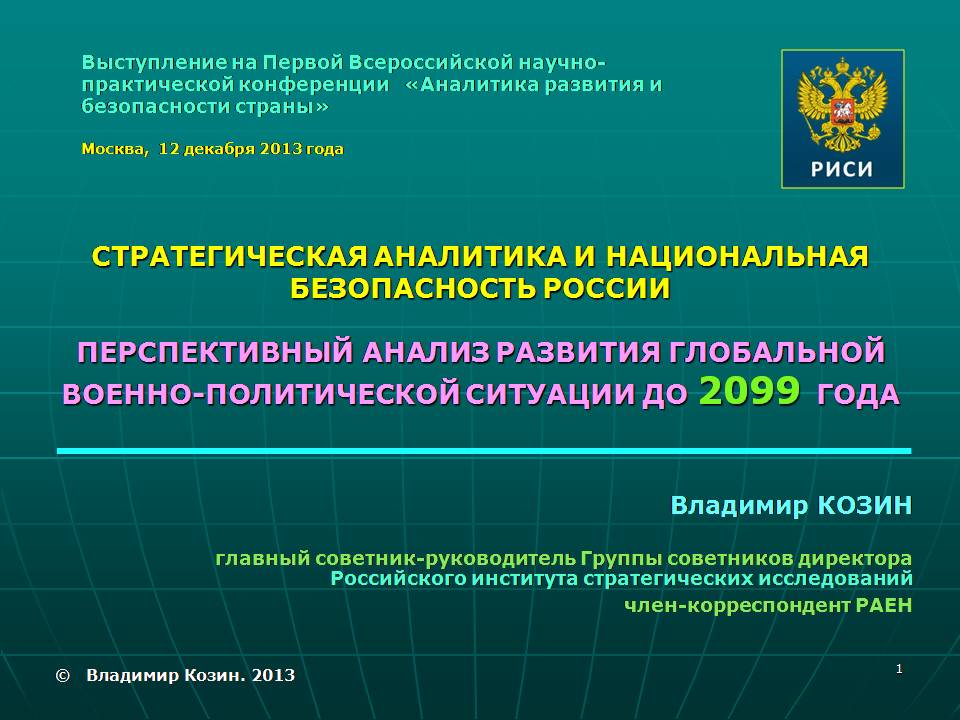 Выступление на Первой Всероссийской научно-практической конференции «Аналитика развития и безопасности страны»

Москва, 12 декабря 2013 года

РИСИ

СТРАТЕГИЧЕСКАЯ АНАЛИТИКА И НАЦИОНАЛЬНАЯ БЕЗОПАСНОСТЬ РОССИИ

ПЕРСПЕКТИВНЫЙ АНАЛИЗ РАЗВИТИЯ ГЛОБАЛЬНОЙ ВОЕННО-ПОЛИТИЧЕСКОЙ СИТУАЦИИ ДО 2099 ГОДА

Владимир КОЗИН

главный советник-руководитель Группы советников директора Российского института стратегических исследований

член-корреспондент РАЕН

© Владимир Козин. 2013

1